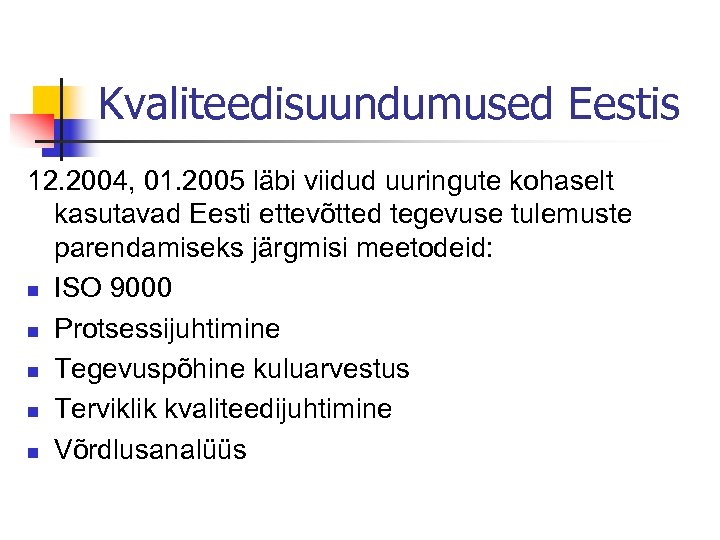 Kvaliteedisuundumused Eestis

12.2004, 01.2005 läbi viidud uuringute kohaselt kasutavad Eesti ettevõtted tegevuse tulemuste parendamiseks järgmisi meetodeid:

- ISO 9000
- Protsessijuhtimine
- Tegevuspõhine kuluarvestus
- Terviklik kvaliteedijuhtimine
- Võrdlusanalüüs